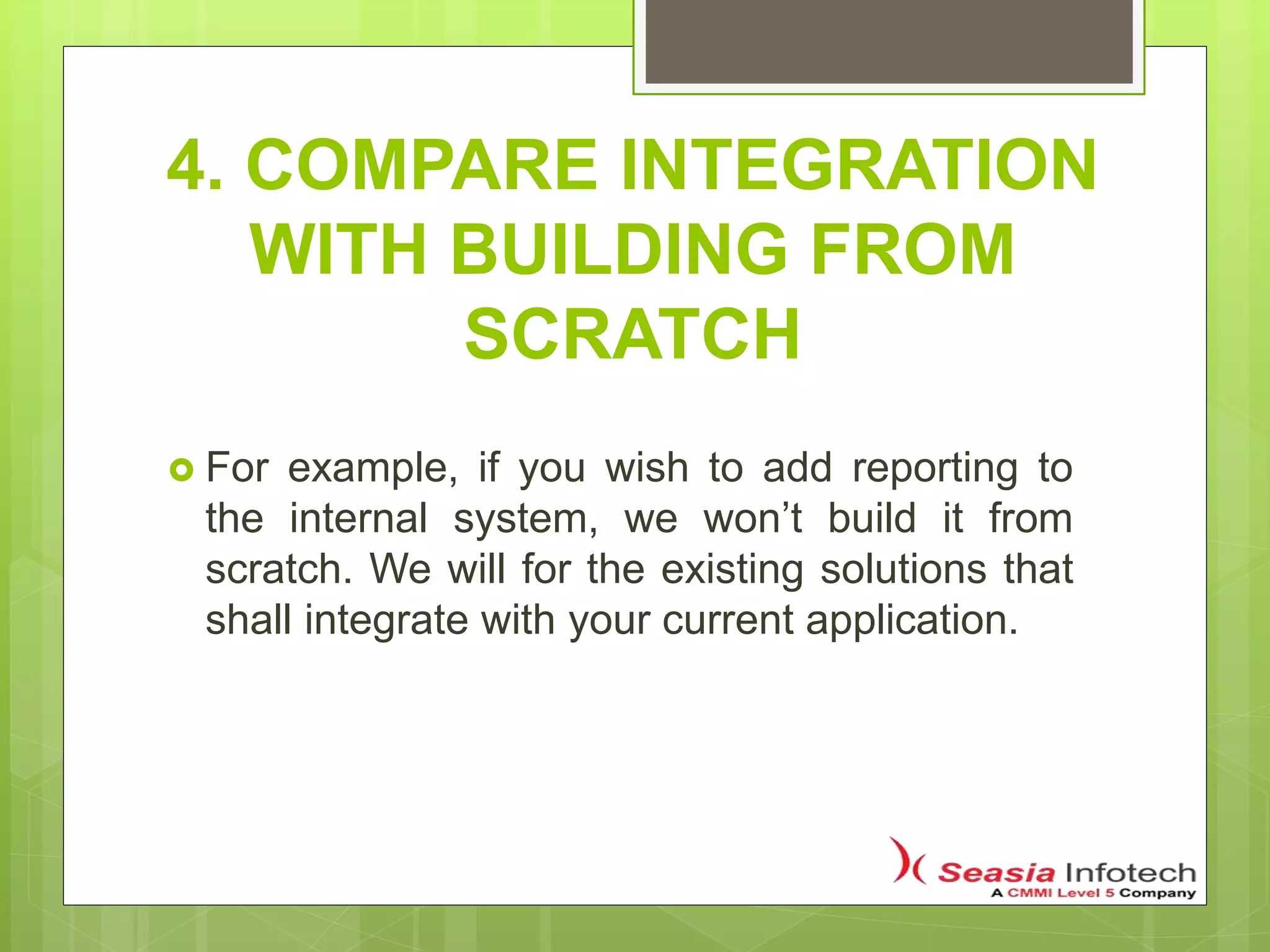 4. COMPARE INTEGRATION WITH BUILDING FROM SCRATCH

For example, if you wish to add reporting to the internal system, we won’t build it from scratch. We will for the existing solutions that shall integrate with your current application.

Seasia Infotech
A CMMI Level 5 Company